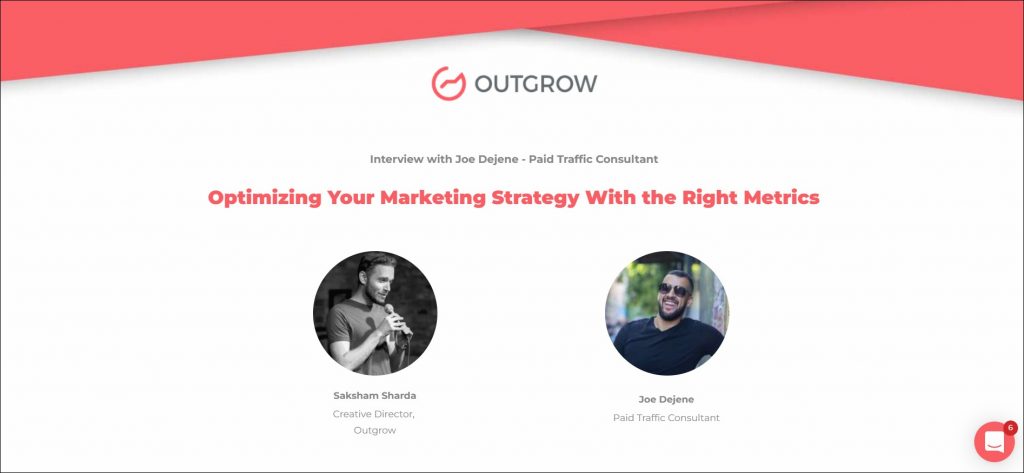 OUTGROW

Interview with Joe Dejene - Paid Traffic Consultant

Optimizing Your Marketing Strategy With the Right Metrics

Saksham Sharda
Creative Director, Outgrow

Joe Dejene
Paid Traffic Consultant

6